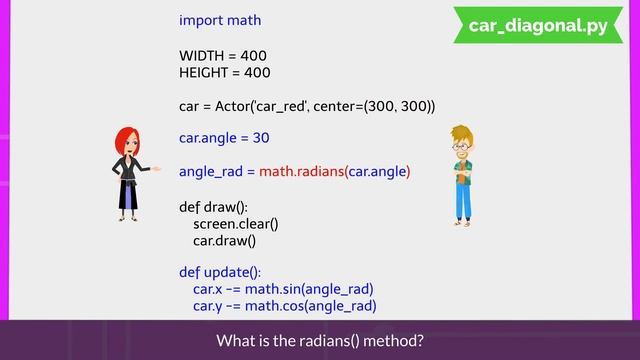 car_diagonal.py

import math

WIDTH = 400
HEIGHT = 400

car = Actor('car_red', center=(300, 300))

car.angle = 30

angle_rad = math.radians(car.angle)

def draw():
screen.clear()
car.draw()

def update():
car.x -= math.sin(angle_rad)
car.y -= math.cos(angle_rad)

What is the radians() method?